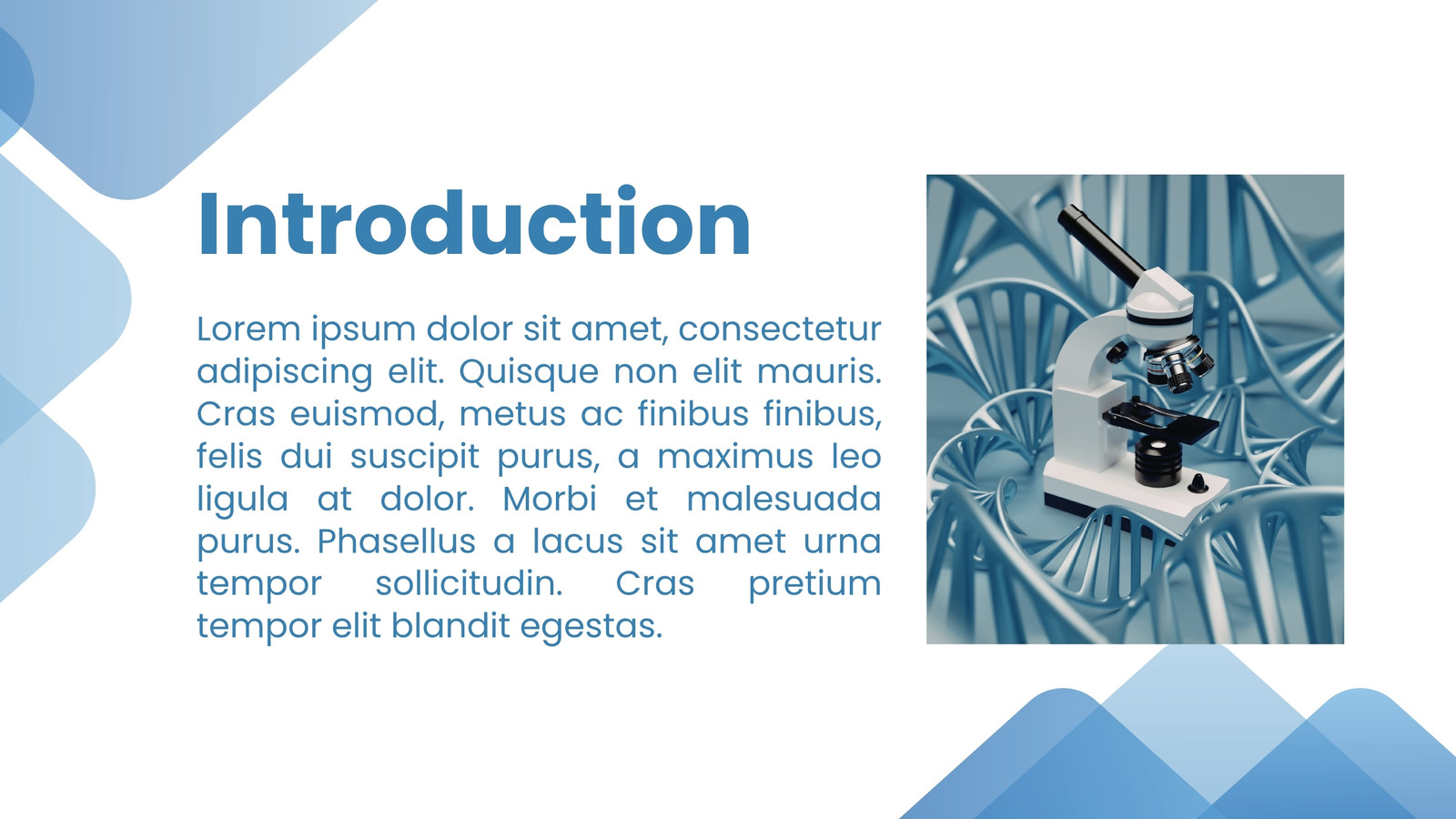 Introduction

Lorem ipsum dolor sit amet, consectetur adipiscing elit. Quisque non elit mauris. Cras euismod, metus ac finibus finibus, felis dui suscipit purus, a maximus leo ligula at dolor. Morbi et malesuada purus. Phasellus a lacus sit amet urna tempor sollicitudin. Cras pretium tempor elit blandit egestas.